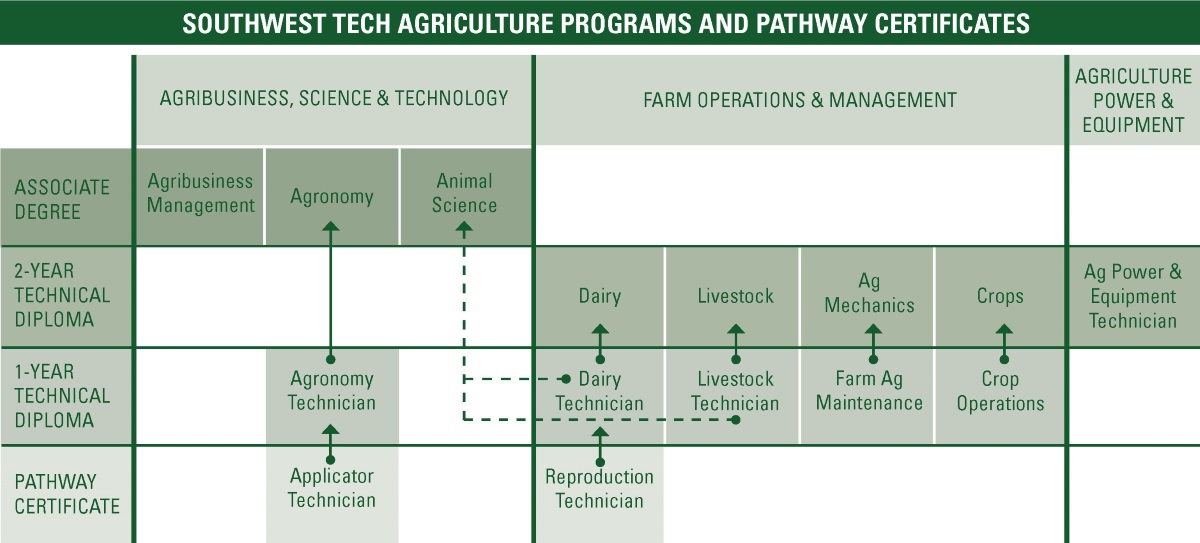 SOUTHWEST TECH AGRICULTURE PROGRAMS AND PATHWAY CERTIFICATES

| | AGRIBUSINESS, SCIENCE & TECHNOLOGY | | | FARM OPERATIONS & MANAGEMENT | | | | AGRICULTURE POWER & EQUIPMENT |
|---|---|---|---|---|---|---|---|---|
| ASSOCIATE DEGREE | Agribusiness Management | Agronomy | Animal Science | | | | | |
| 2-YEAR TECHNICAL DIPLOMA | | | | Dairy | Livestock | Ag Mechanics | Crops | Ag Power & Equipment Technician |
| 1-YEAR TECHNICAL DIPLOMA | | Agronomy Technician | | Dairy Technician | Livestock Technician | Farm Ag Maintenance | Crop Operations | |
| PATHWAY CERTIFICATE | | Applicator Technician | | Reproduction Technician | | | | |